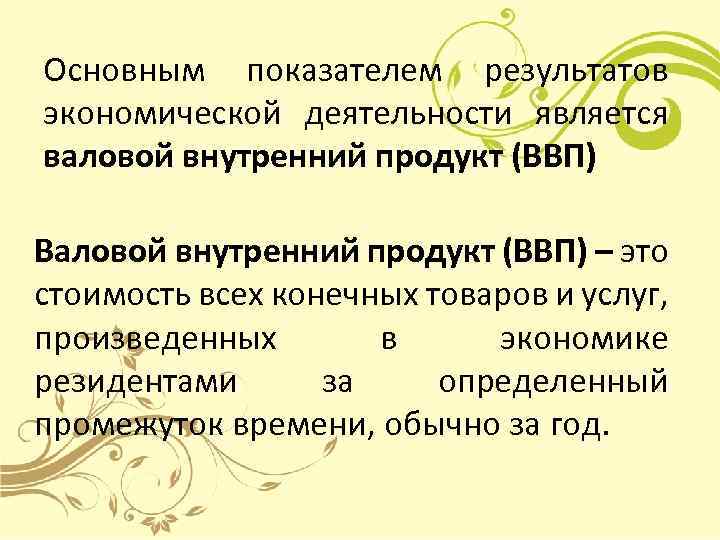 Основным показателем результатов экономической деятельности является валовой внутренний продукт (ВВП)

Валовой внутренний продукт (ВВП) – это стоимость всех конечных товаров и услуг, произведенных в экономике резидентами за определенный промежуток времени, обычно за год.